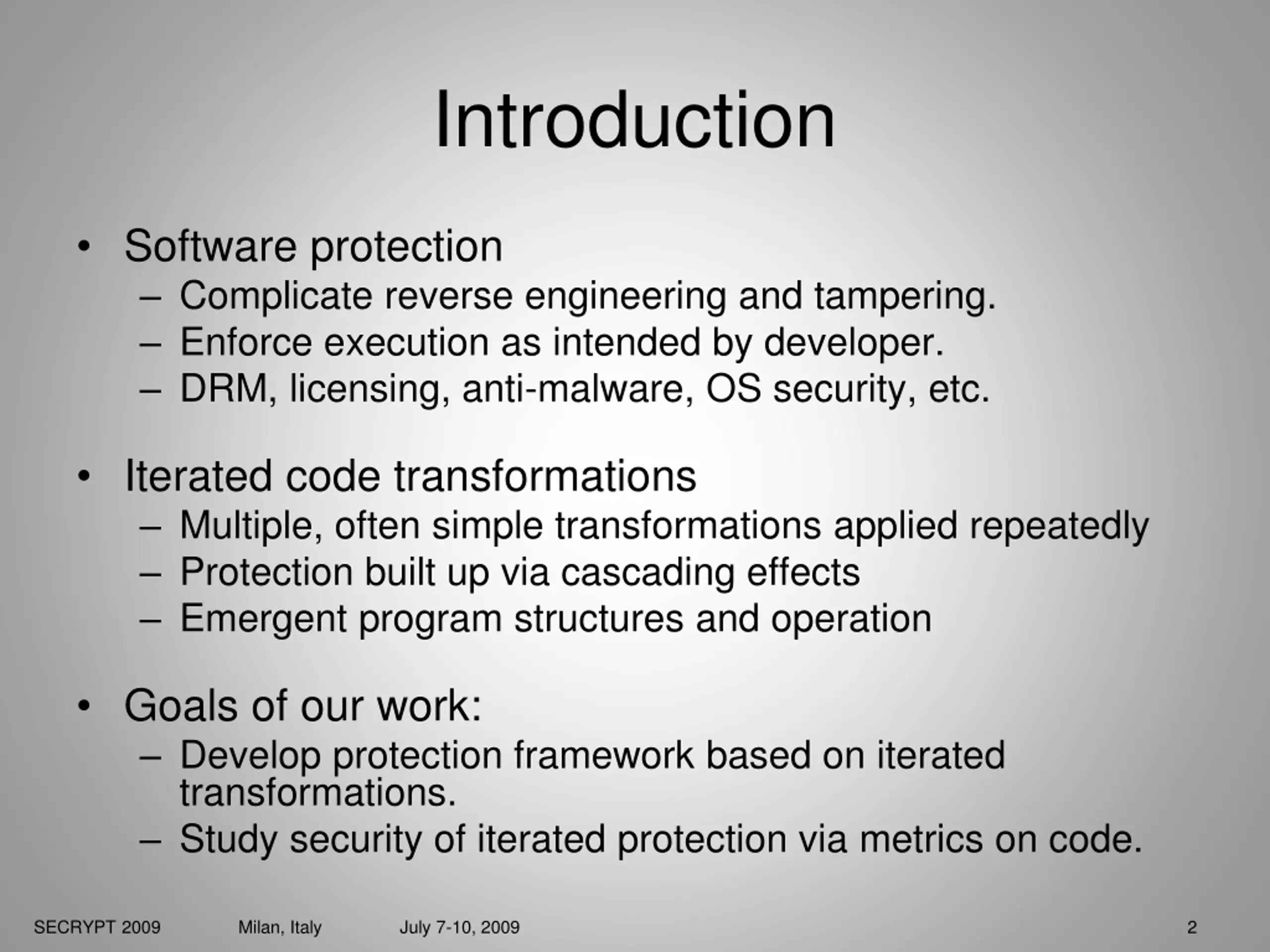 Introduction

• Software protection
– Complicate reverse engineering and tampering.
– Enforce execution as intended by developer.
– DRM, licensing, anti-malware, OS security, etc.

• Iterated code transformations
– Multiple, often simple transformations applied repeatedly
– Protection built up via cascading effects
– Emergent program structures and operation

• Goals of our work:
– Develop protection framework based on iterated transformations.
– Study security of iterated protection via metrics on code.

SECRYPT 2009 Milan, Italy July 7-10, 2009 2